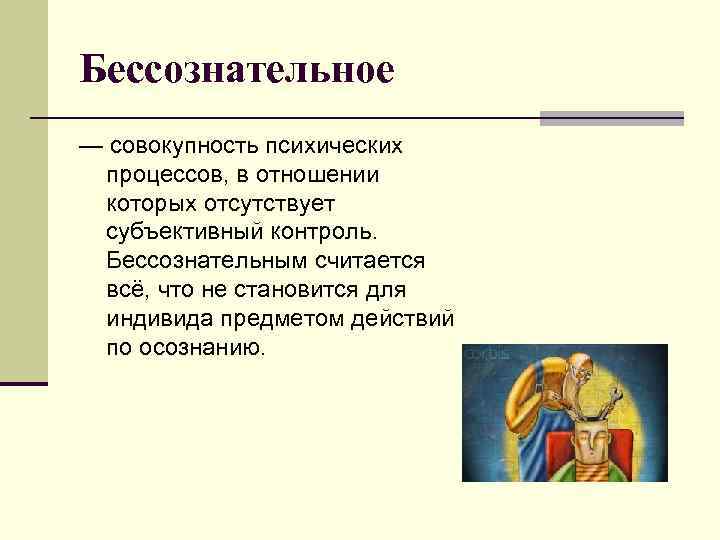 Бессознательное

— совокупность психических процессов, в отношении которых отсутствует субъективный контроль. Бессознательным считается всё, что не становится для индивида предметом действий по осознанию.

corbis